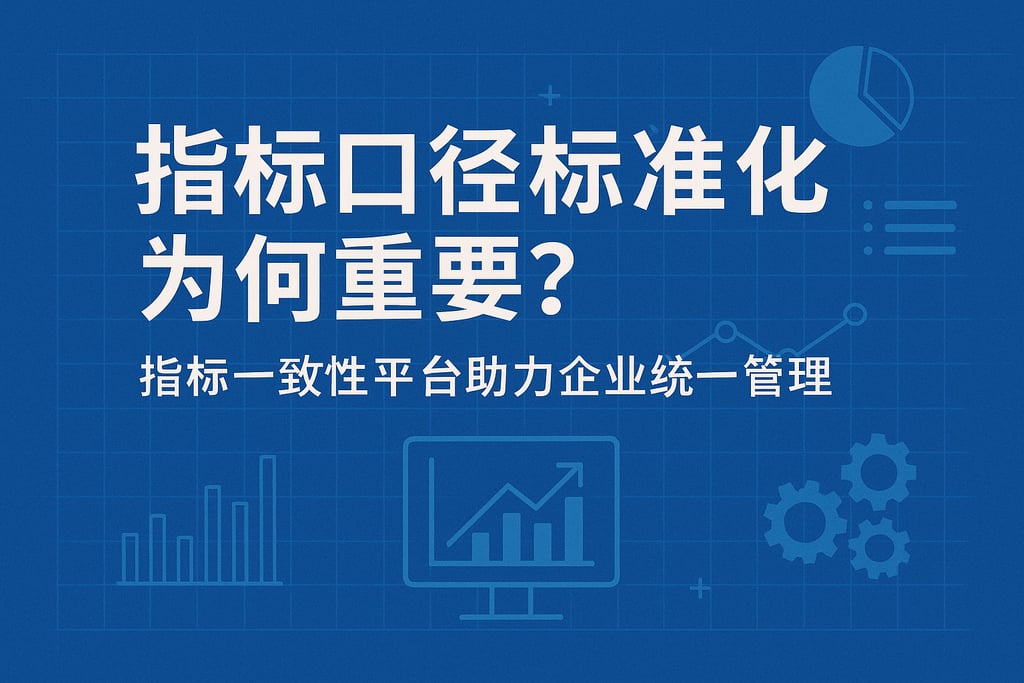 指标口径标准化为何重要?

指标一致性平台助力企业统一管理